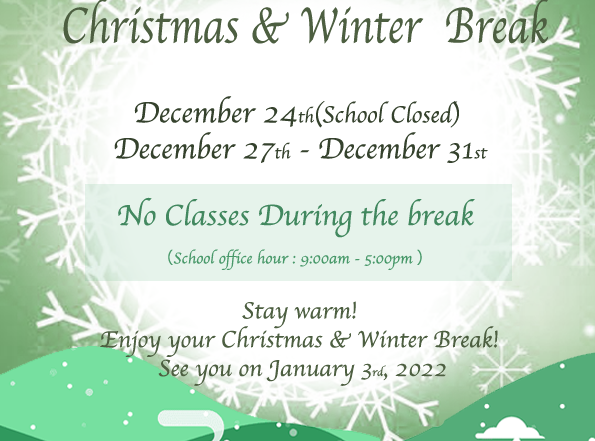 Christmas & Winter Break

December 24th(School Closed)
December 27th - December 31st

No Classes During the break

(School office hour : 9:00am - 5:00pm )

Stay warm!
Enjoy your Christmas & Winter Break!
See you on January 3rd, 2022